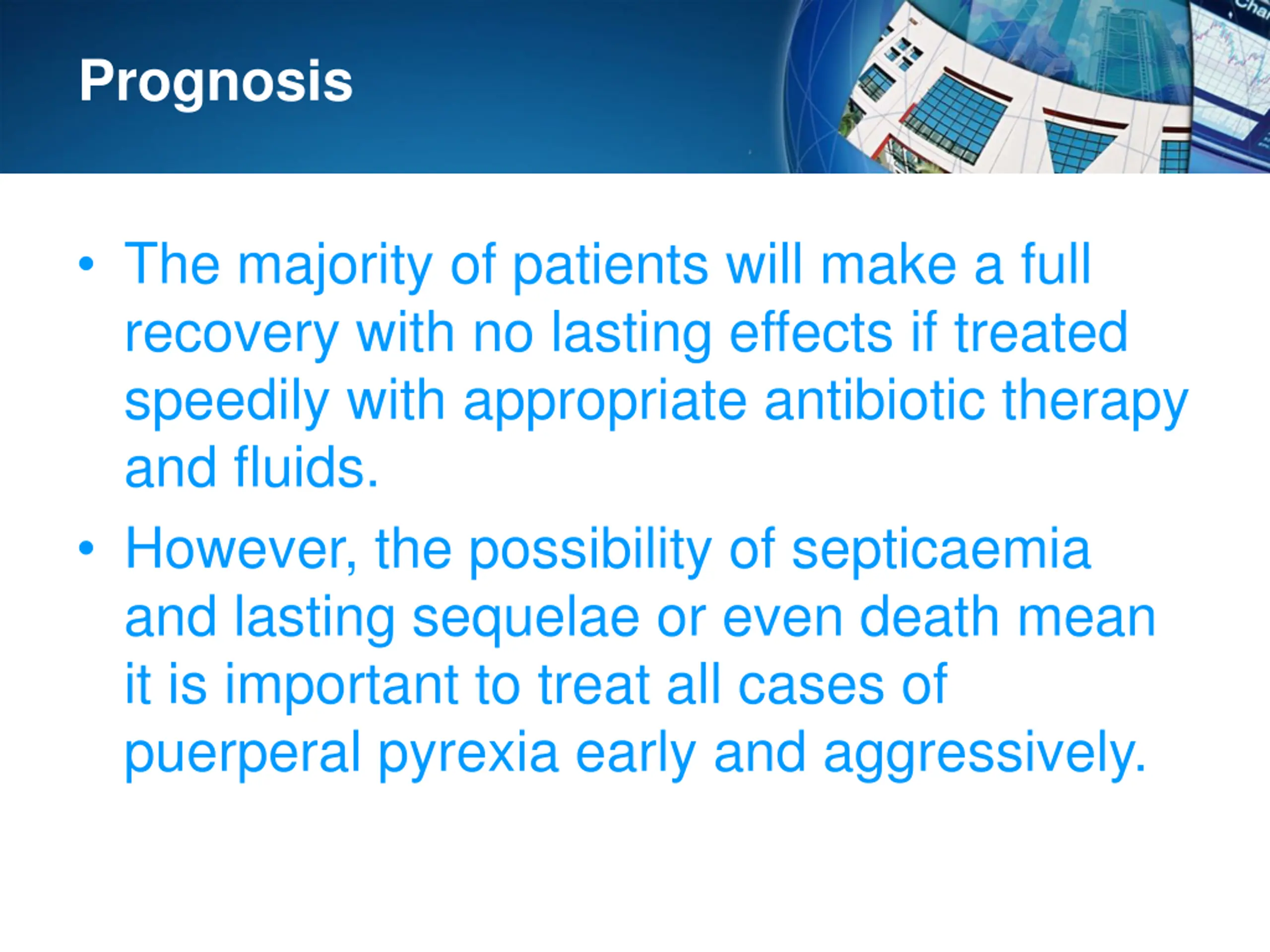 Prognosis

• The majority of patients will make a full recovery with no lasting effects if treated speedily with appropriate antibiotic therapy and fluids.

• However, the possibility of septicaemia and lasting sequelae or even death mean it is important to treat all cases of puerperal pyrexia early and aggressively.